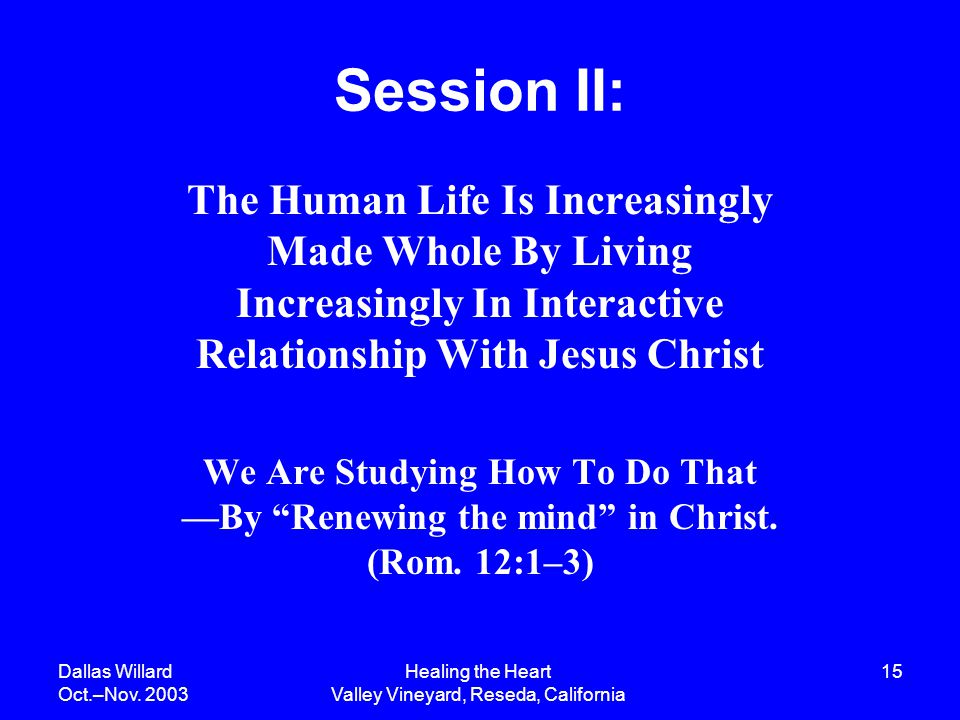 Session II:

The Human Life Is Increasingly Made Whole By Living Increasingly In Interactive Relationship With Jesus Christ

We Are Studying How To Do That —By “Renewing the mind” in Christ. (Rom. 12:1–3)

Dallas Willard
Oct.–Nov. 2003

Healing the Heart
Valley Vineyard, Reseda, California

15